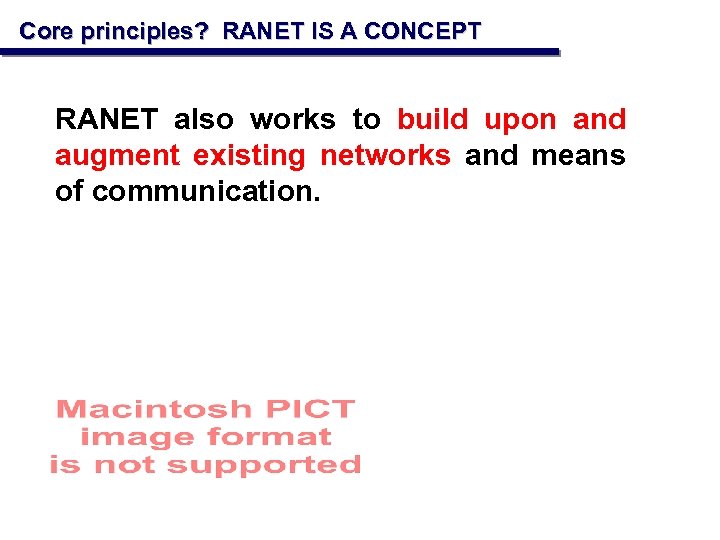 Core principles? RANET IS A CONCEPT

RANET also works to build upon and augment existing networks and means of communication.

Macintosh PICT
image format
is not supported